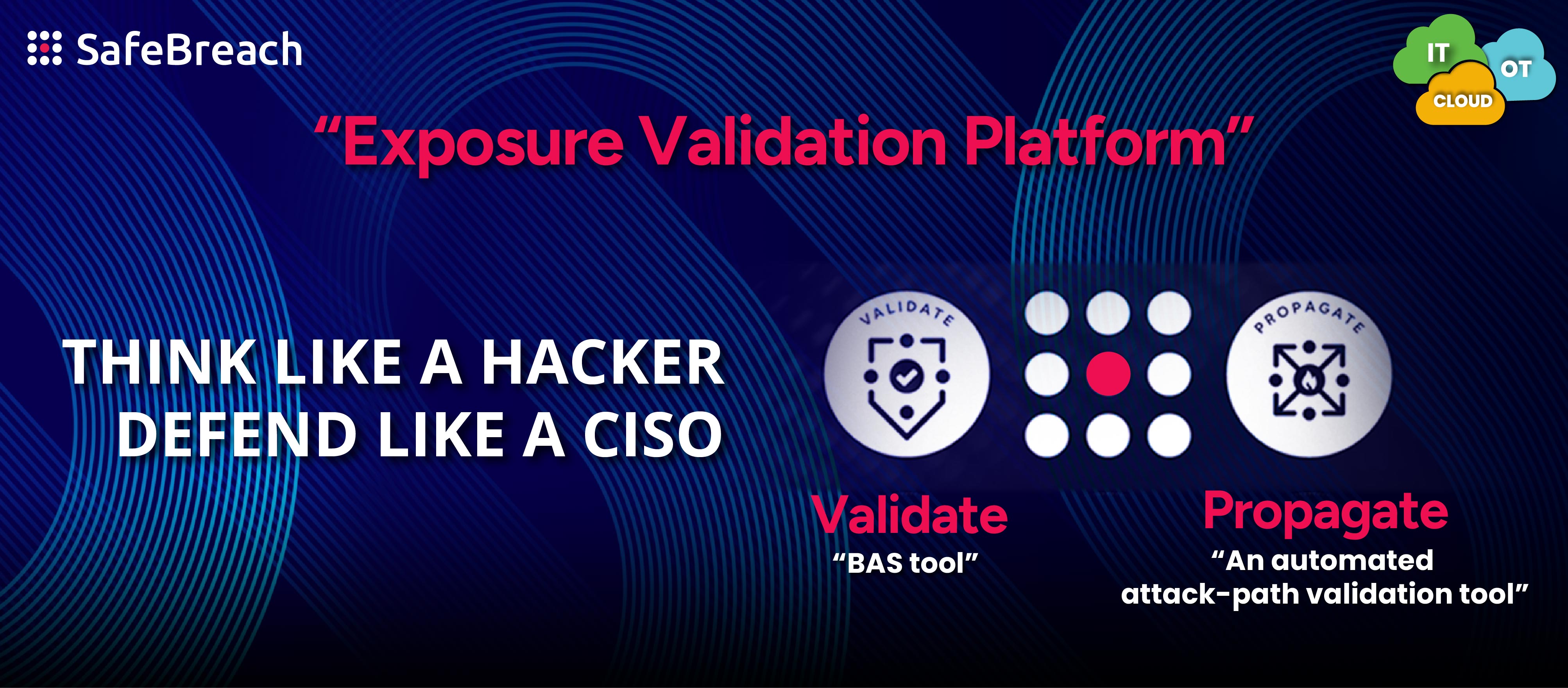 SafeBreach

IT
OT
CLOUD

“Exposure Validation Platform”

THINK LIKE A HACKER
DEFEND LIKE A CISO

VALIDATE

PROPAGATE

Validate
“BAS tool”

Propagate
“An automated attack-path validation tool”